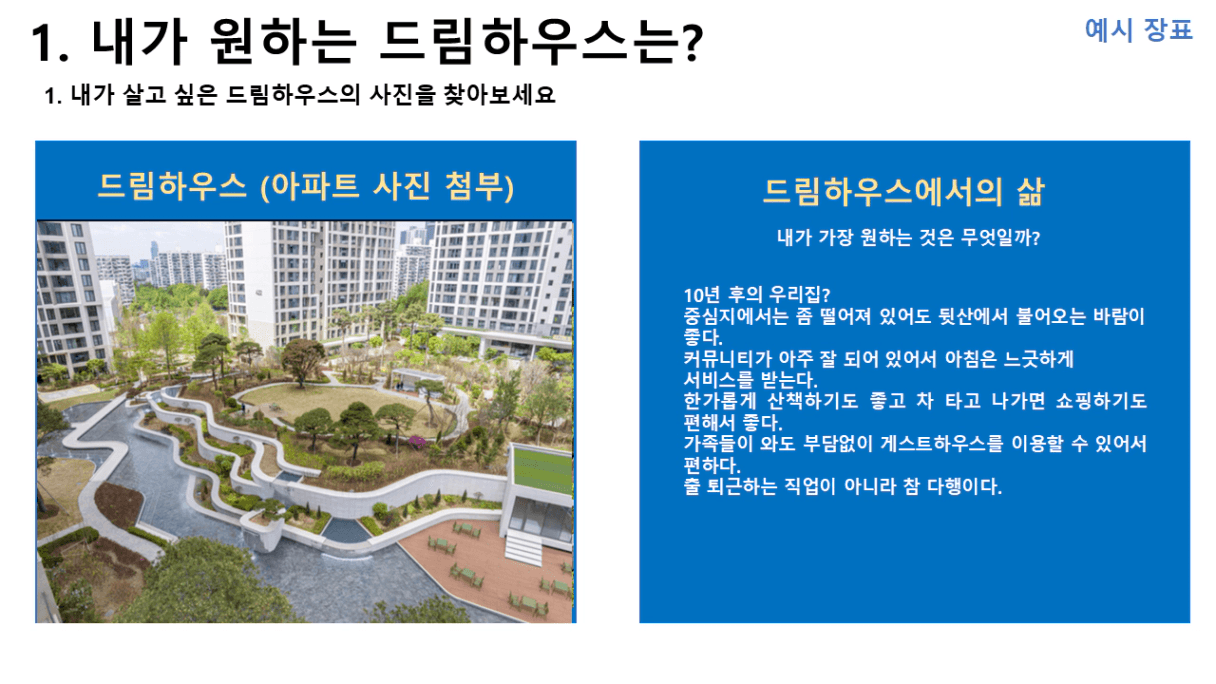 1. 내가 원하는 드림하우스는?

예시 장표

1. 내가 살고 싶은 드림하우스의 사진을 찾아보세요

드림하우스 (아파트 사진 첨부)

드림하우스에서의 삶

내가 가장 원하는 것은 무엇일까?

10년 후의 우리집?
중심지에서는 좀 떨어져 있어도 뒷산에서 불어오는 바람이 좋다.
커뮤니티가 아주 잘 되어 있어서 아침은 느긋하게 서비스를 받는다.
한가롭게 산책하기도 좋고 차 타고 나가면 쇼핑하기도 편해서 좋다.
가족들이 와도 부담없이 게스트하우스를 이용할 수 있어서 편하다.
출 퇴근하는 직업이 아니라 참 다행이다.